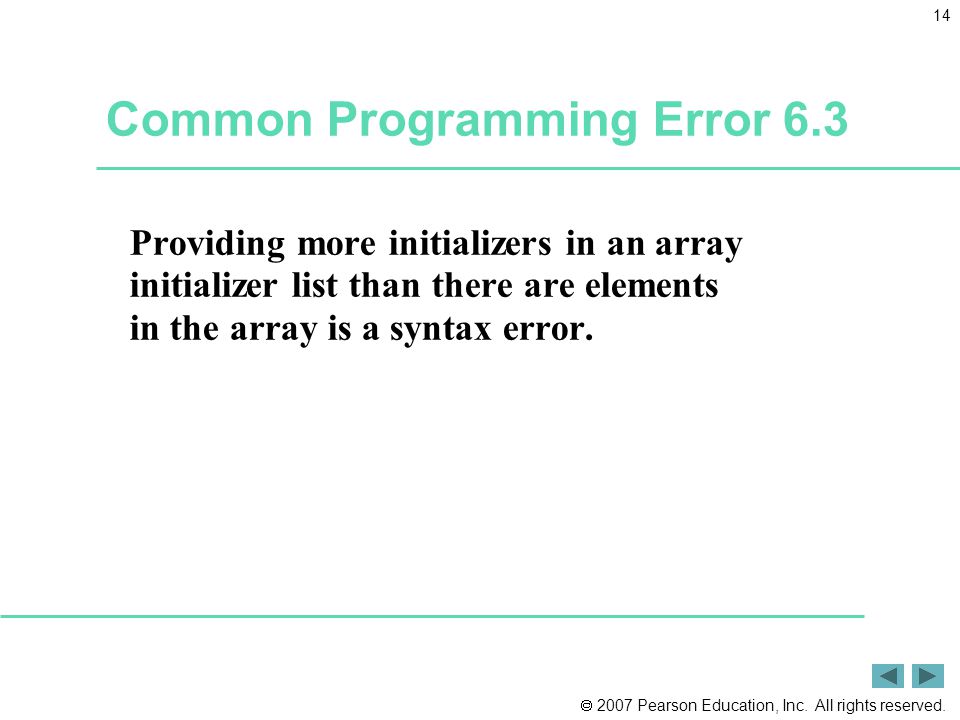 14

Common Programming Error 6.3

Providing more initializers in an array initializer list than there are elements in the array is a syntax error.

© 2007 Pearson Education, Inc. All rights reserved.